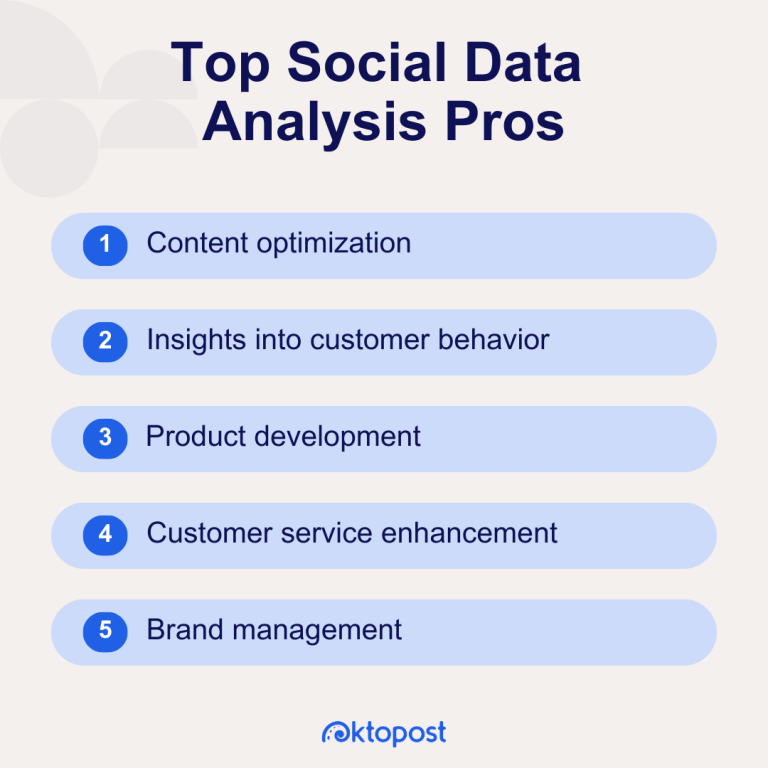 Top Social Data Analysis Pros

1 Content optimization

2 Insights into customer behavior

3 Product development

4 Customer service enhancement

5 Brand management

oktopost